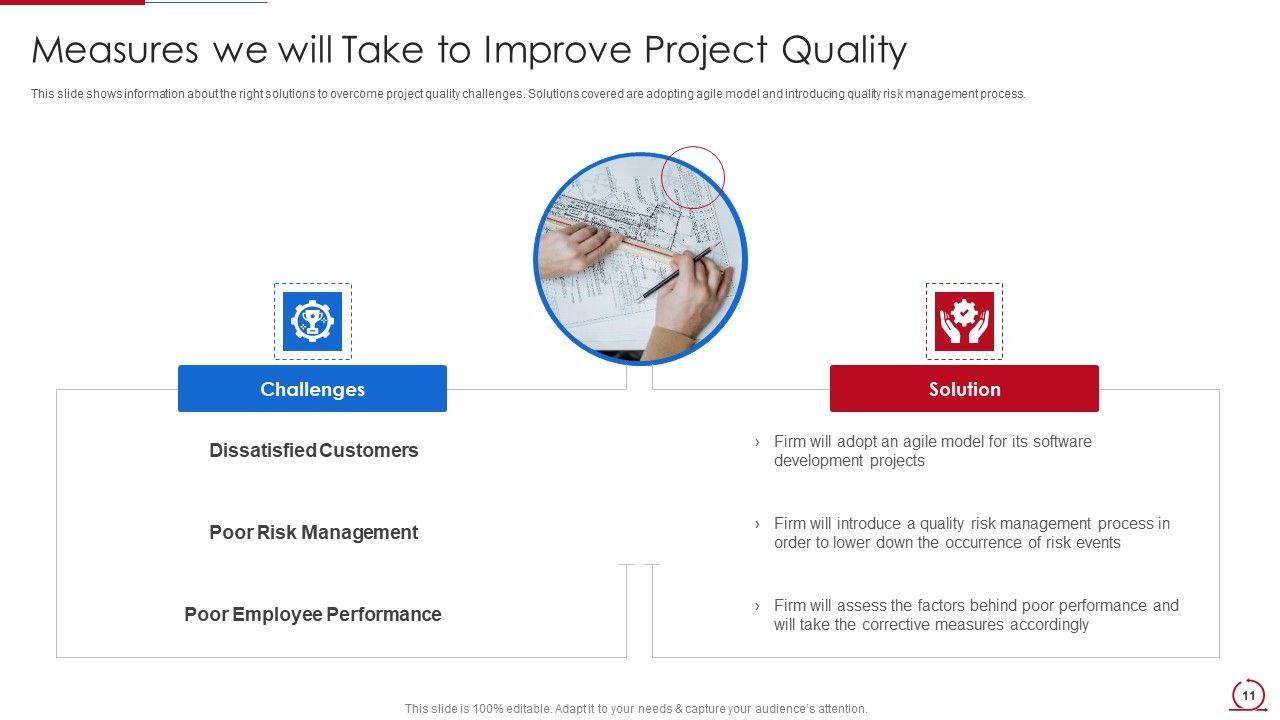 Measures we will Take to Improve Project Quality

This slide shows information about the right solutions to overcome project quality challenges. Solutions covered are adopting agile model and introducing quality risk management process.

Challenges

Dissatisfied Customers

Poor Risk Management

Poor Employee Performance

Solution

› Firm will adopt an agile model for its software development projects

› Firm will introduce a quality risk management process in order to lower down the occurrence of risk events

› Firm will assess the factors behind poor performance and will take the corrective measures accordingly

This slide is 100% editable. Adapt it to your needs & capture your audience's attention.

11